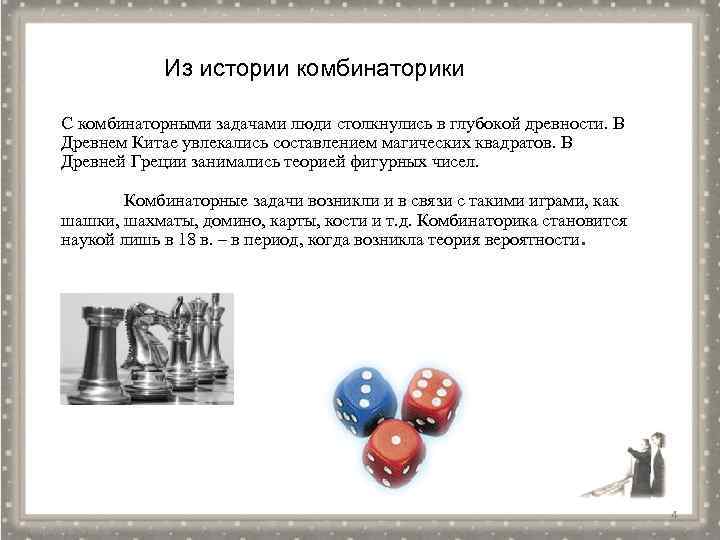 Из истории комбинаторики

С комбинаторными задачами люди столкнулись в глубокой древности. В Древнем Китае увлекались составлением магических квадратов. В Древней Греции занимались теорией фигурных чисел.

Комбинаторные задачи возникли и в связи с такими играми, как шашки, шахматы, домино, карты, кости и т.д. Комбинаторика становится наукой лишь в 18 в. – в период, когда возникла теория вероятности.

4